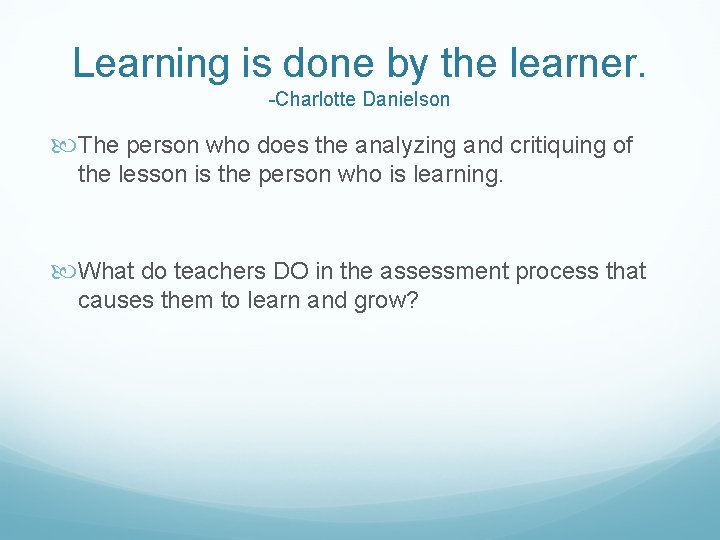 Learning is done by the learner.
-Charlotte Danielson

The person who does the analyzing and critiquing of the lesson is the person who is learning.

What do teachers DO in the assessment process that causes them to learn and grow?